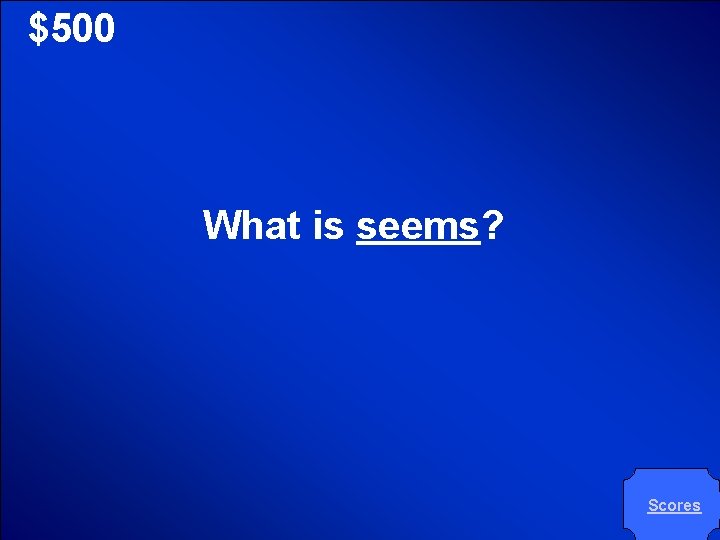 $500

What is seems?

Scores